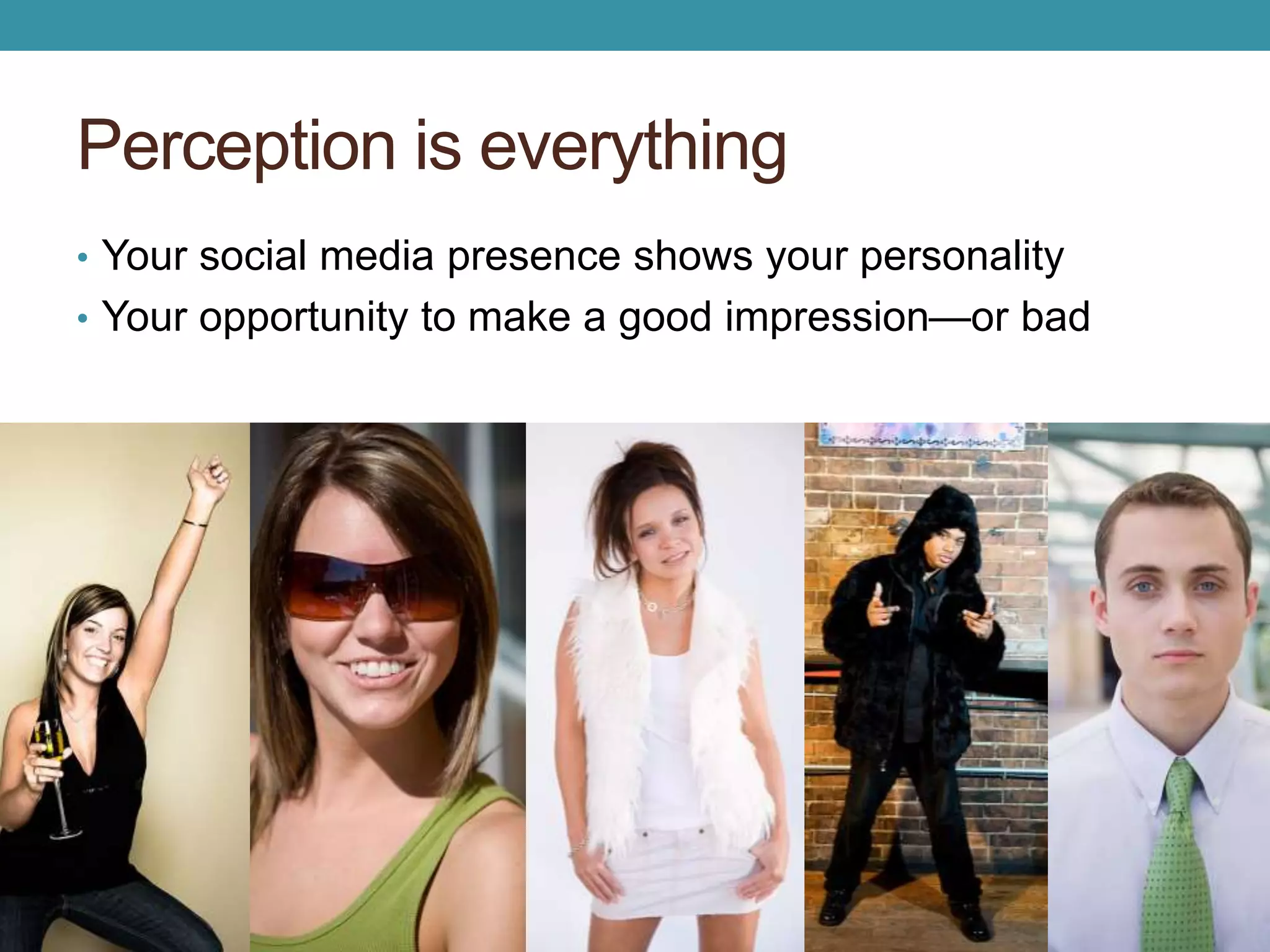 Perception is everything

• Your social media presence shows your personality
• Your opportunity to make a good impression—or bad